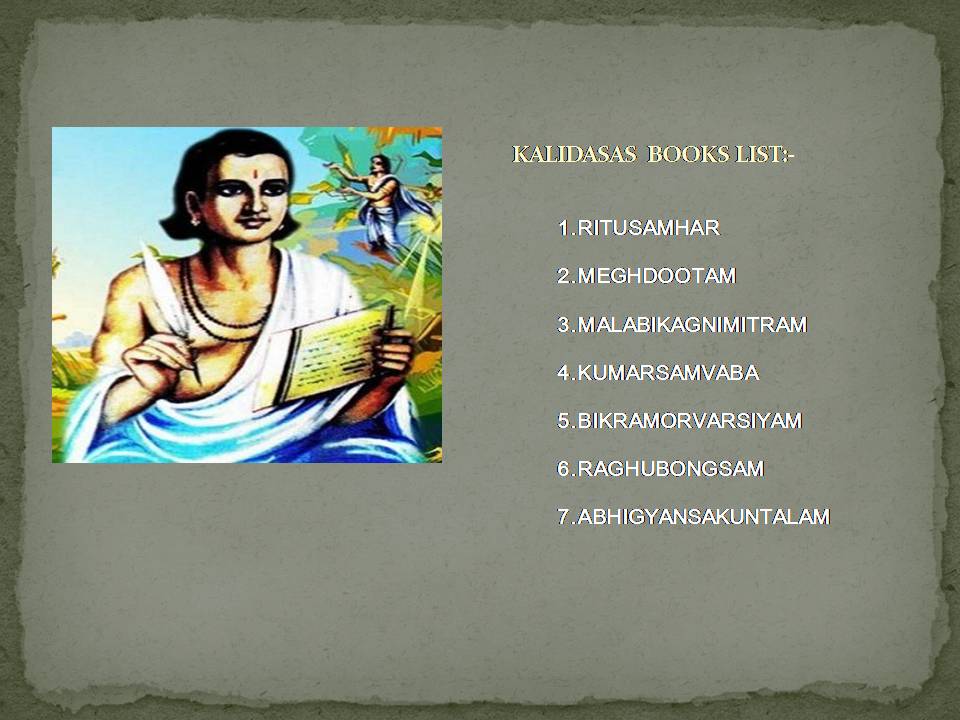 KALIDASAS BOOKS LIST:-

1.RITUSAMHAR

2.MEGHDOOTAM

3.MALABIKAGNIMITRAM

4.KUMARSAMVABA

5.BIKRAMORVARSIYAM

6.RAGHUBONGSAM

7.ABHIGYANSAKUNTALAM